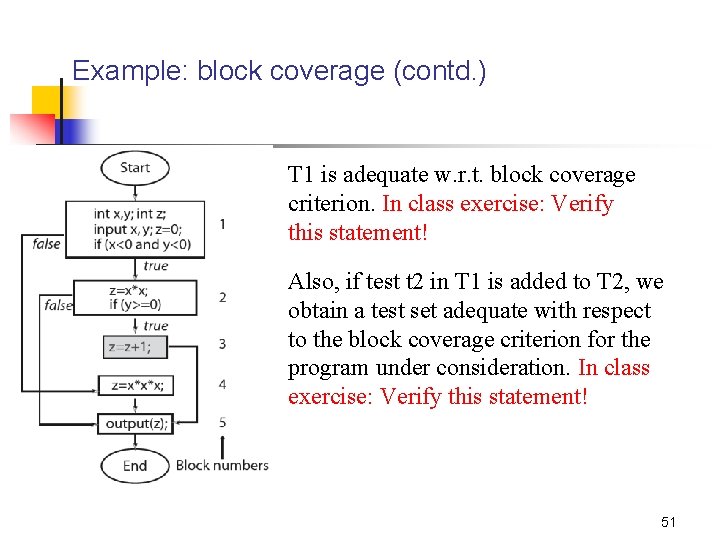 Example: block coverage (contd.)

Start

int x,y; int z;
input x, y; z=0;
if (x<0 and y<0)

1

false

true

z=x*x;
if (y>=0)

2

false

true

z=z+1;

3

z=x*x*x;

4

output(z);

5

End

Block numbers

T1 is adequate w.r.t. block coverage criterion. In class exercise: Verify this statement!

Also, if test t2 in T1 is added to T2, we obtain a test set adequate with respect to the block coverage criterion for the program under consideration. In class exercise: Verify this statement!

51